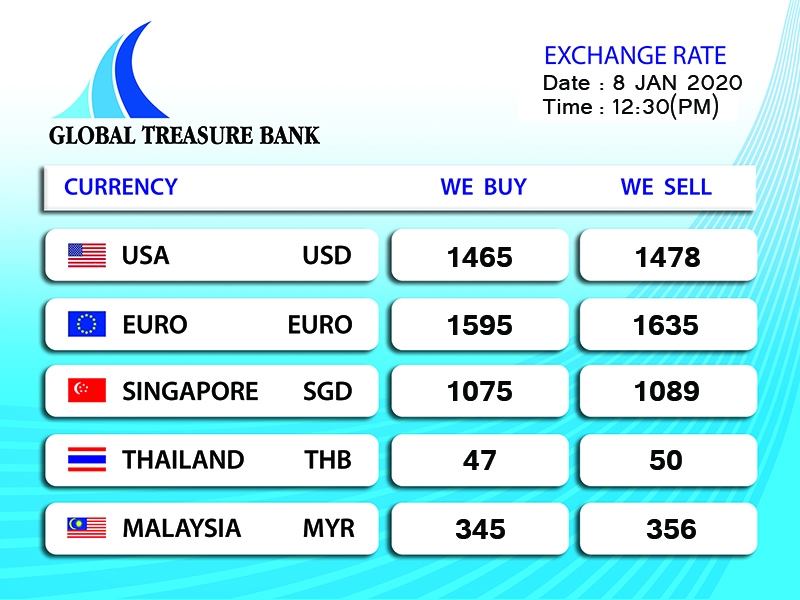 GLOBAL TREASURE BANK

EXCHANGE RATE
Date : 8 JAN 2020
Time : 12:30(PM)

| CURRENCY | | WE BUY | WE SELL |
|---|---|---|---|
| USA | USD | 1465 | 1478 |
| EURO | EURO | 1595 | 1635 |
| SINGAPORE | SGD | 1075 | 1089 |
| THAILAND | THB | 47 | 50 |
| MALAYSIA | MYR | 345 | 356 |